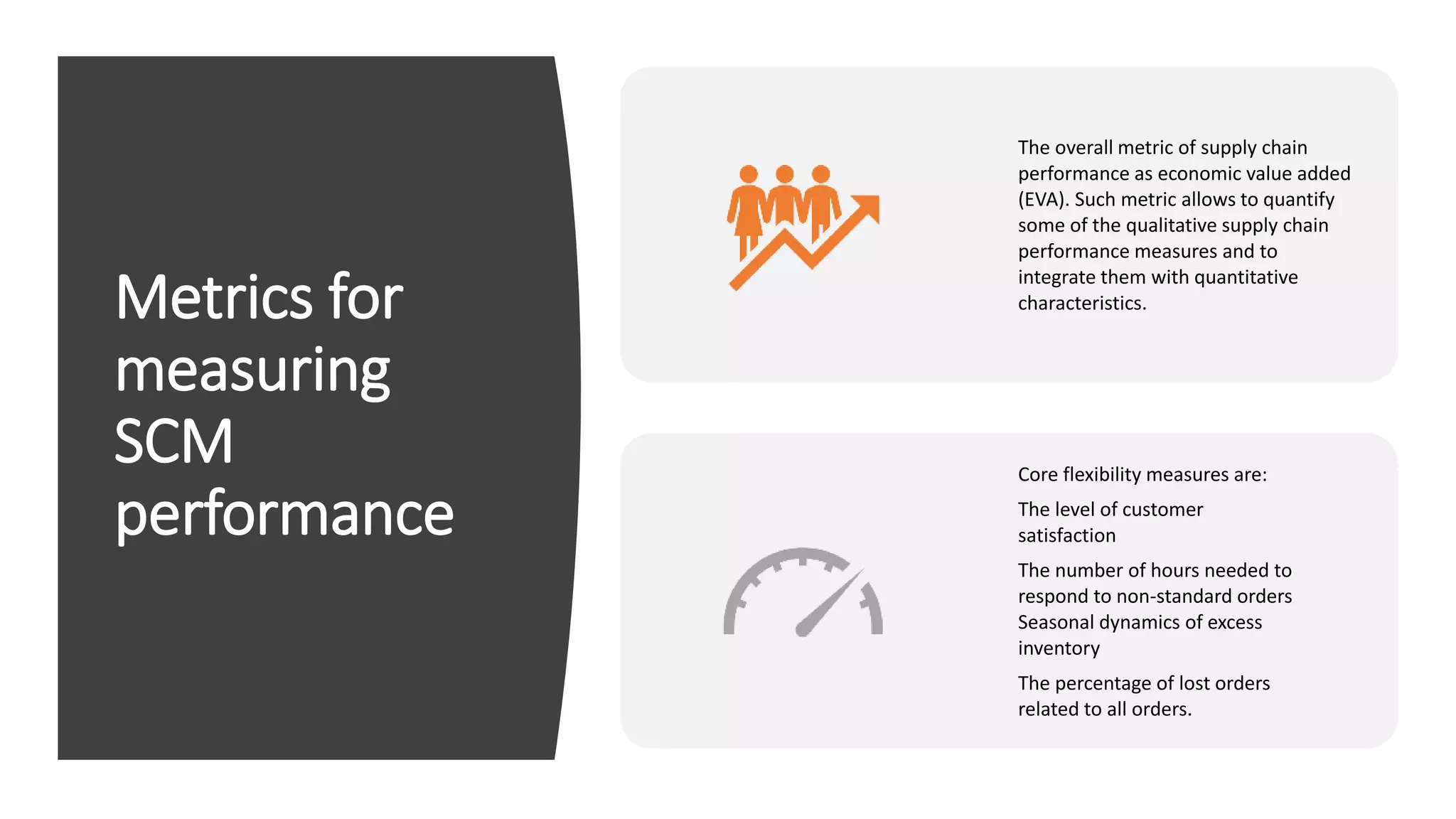 Metrics for measuring SCM performance

The overall metric of supply chain performance as economic value added (EVA). Such metric allows to quantify some of the qualitative supply chain performance measures and to integrate them with quantitative characteristics.

Core flexibility measures are:

The level of customer satisfaction

The number of hours needed to respond to non-standard orders
Seasonal dynamics of excess inventory

The percentage of lost orders related to all orders.